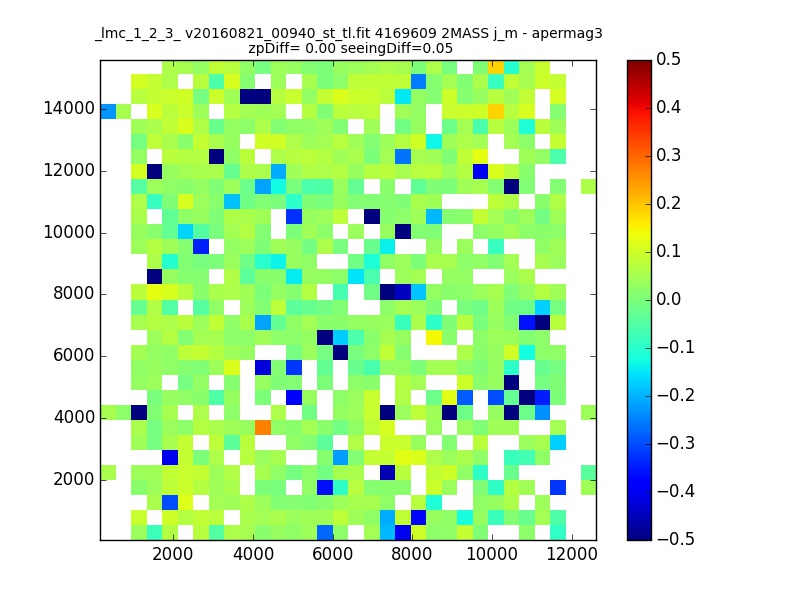 _lmc_1_2_3_ v20160821_00940_st_tl.fit 4169609 2MASS j_m - apermag3
zpDiff= 0.00 seeingDiff=0.05

14000
12000
10000
8000
6000
4000
2000

2000 4000 6000 8000 10000 12000

0.5
0.4
0.3
0.2
0.1
0.0
−0.1
−0.2
−0.3
−0.4
−0.5